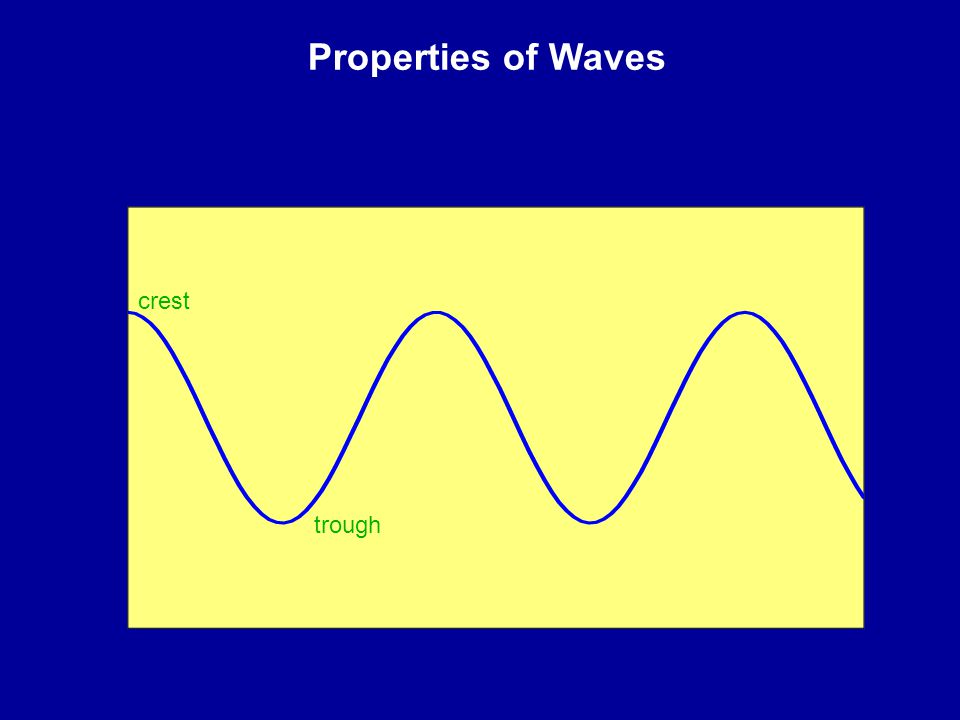 Properties of Waves

crest

trough